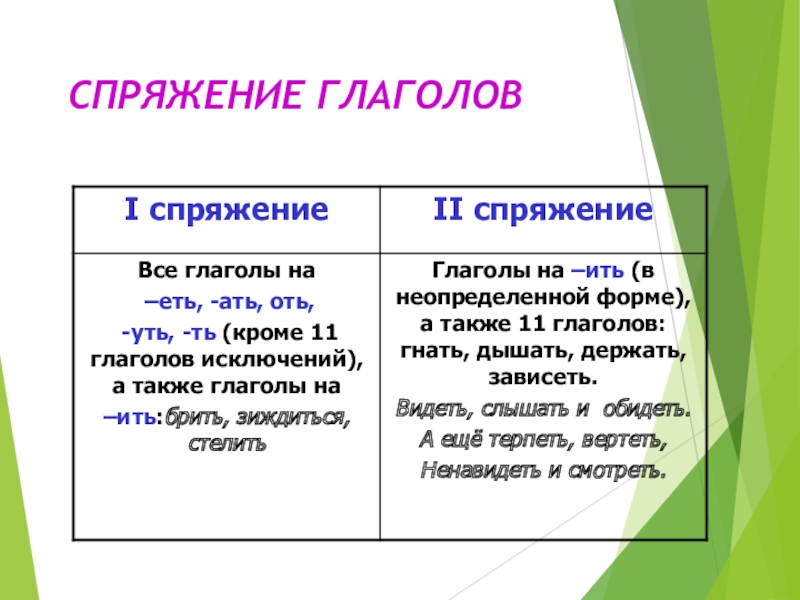 СПРЯЖЕНИЕ ГЛАГОЛОВ

| I спряжение | II спряжение |
|---|---|
| Все глаголы на –еть, -ать, оть, -уть, -ть (кроме 11 глаголов исключений), а также глаголы на –ить:брить, зиждиться, стелить | Глаголы на –ить (в неопределенной форме), а также 11 глаголов: гнать, дышать, держать, зависеть. Видеть, слышать и обидеть. А ещё терпеть, вертеть, Ненавидеть и смотреть. |